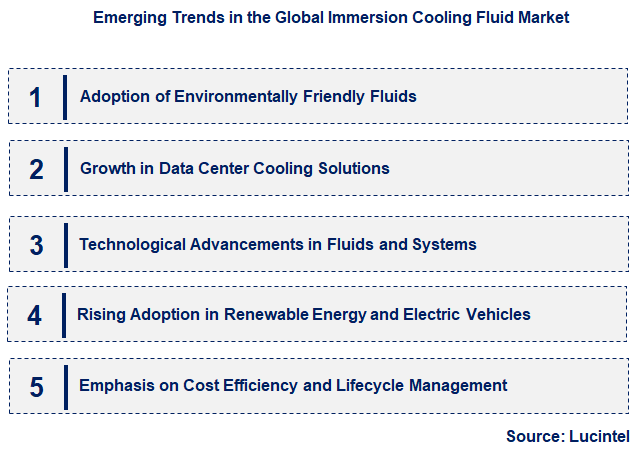 Emerging Trends in the Global Immersion Cooling Fluid Market

1 Adoption of Environmentally Friendly Fluids

2 Growth in Data Center Cooling Solutions

3 Technological Advancements in Fluids and Systems

4 Rising Adoption in Renewable Energy and Electric Vehicles

5 Emphasis on Cost Efficiency and Lifecycle Management

Source: Lucintel